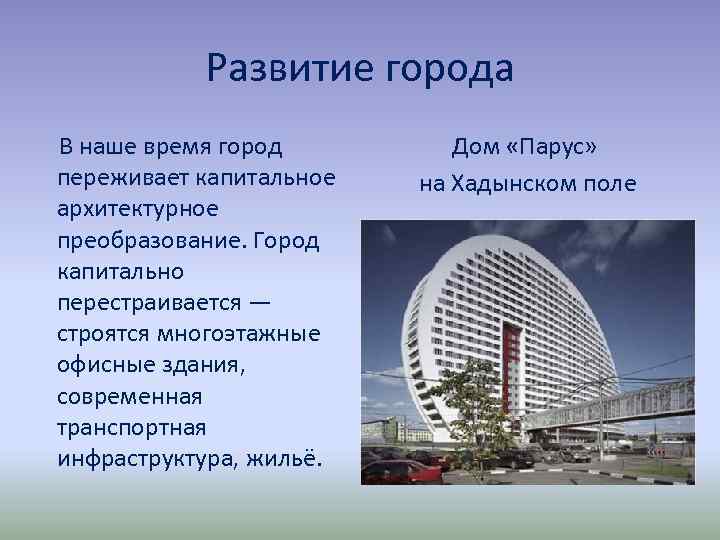 Развитие города

В наше время город переживает капитальное архитектурное преобразование. Город капитально перестраивается — строятся многоэтажные офисные здания, современная транспортная инфраструктура, жильё.

Дом «Парус»
на Хадынском поле